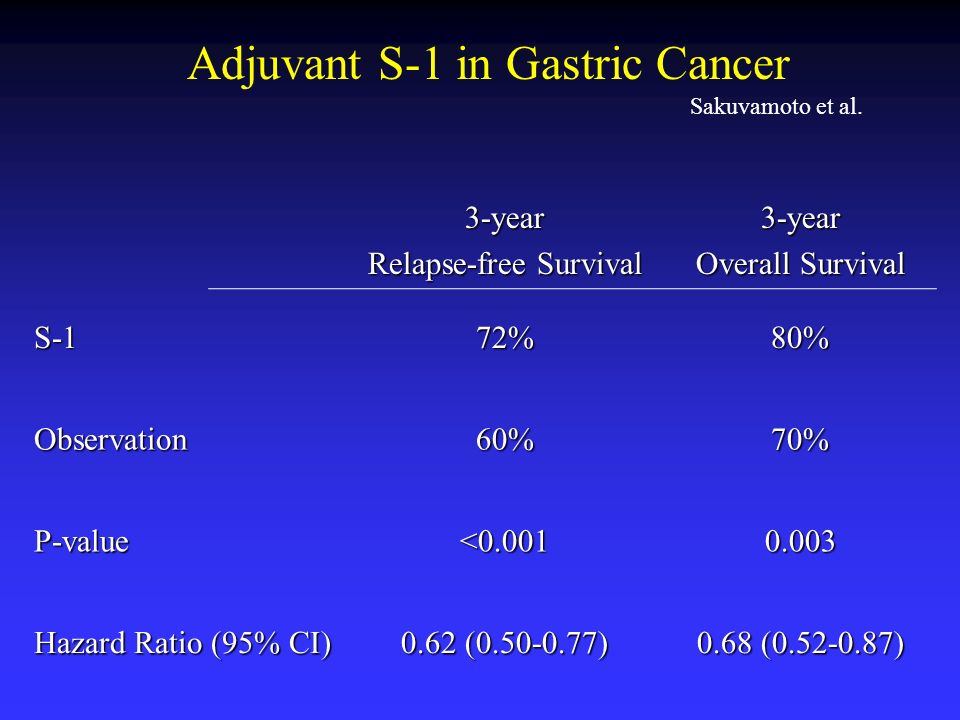 Adjuvant S-1 in Gastric Cancer

Sakuvamoto et al.

| | 3-year Relapse-free Survival | 3-year Overall Survival |
|---|---|---|
| S-1 | 72% | 80% |
| Observation | 60% | 70% |
| P-value | <0.001 | 0.003 |
| Hazard Ratio (95% CI) | 0.62 (0.50-0.77) | 0.68 (0.52-0.87) |